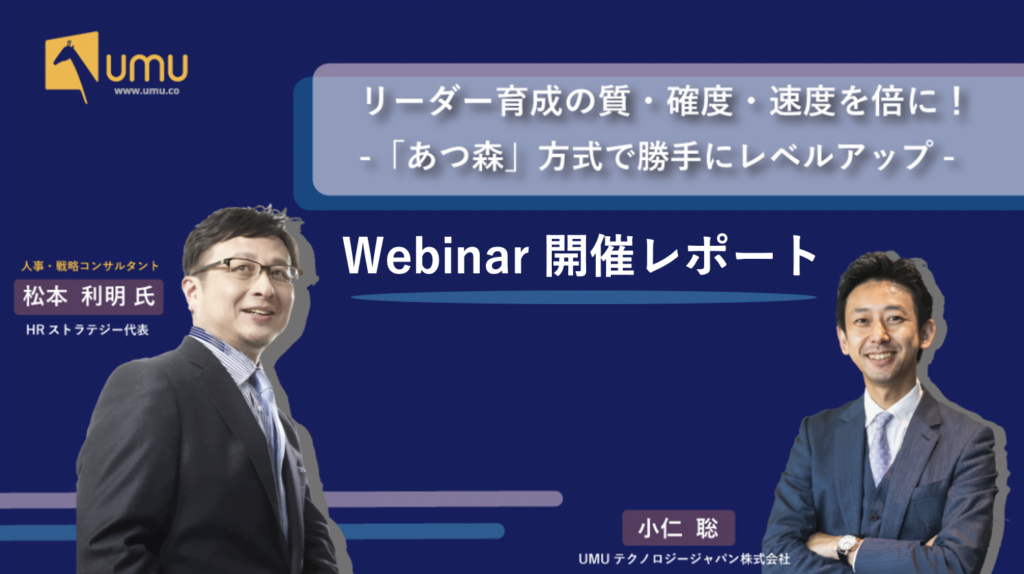 UMU
www.umu.co

リーダー育成の質・確度・速度を倍に！
-「あつ森」方式で勝手にレベルアップ -

Webinar 開催レポート

人事・戦略コンサルタント
松本 利明 氏
HR ストラテジー代表

小仁 聡
UMU テクノロジージャパン株式会社